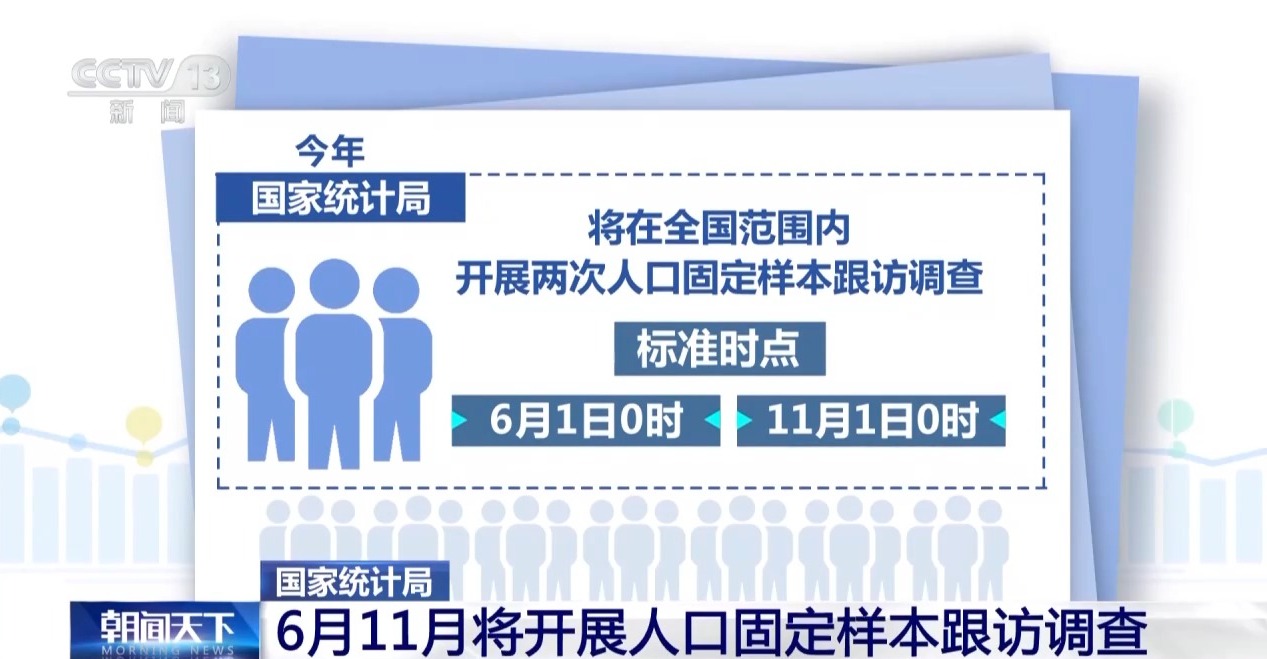 CCTV 13
新闻

今年
国家统计局

将在全国范围内
开展两次人口固定样本跟访调查

标准时点

6月1日0时

11月1日0时

国家统计局
朝闻天下
MORNING NEWS
6月11月将开展人口固定样本跟访调查